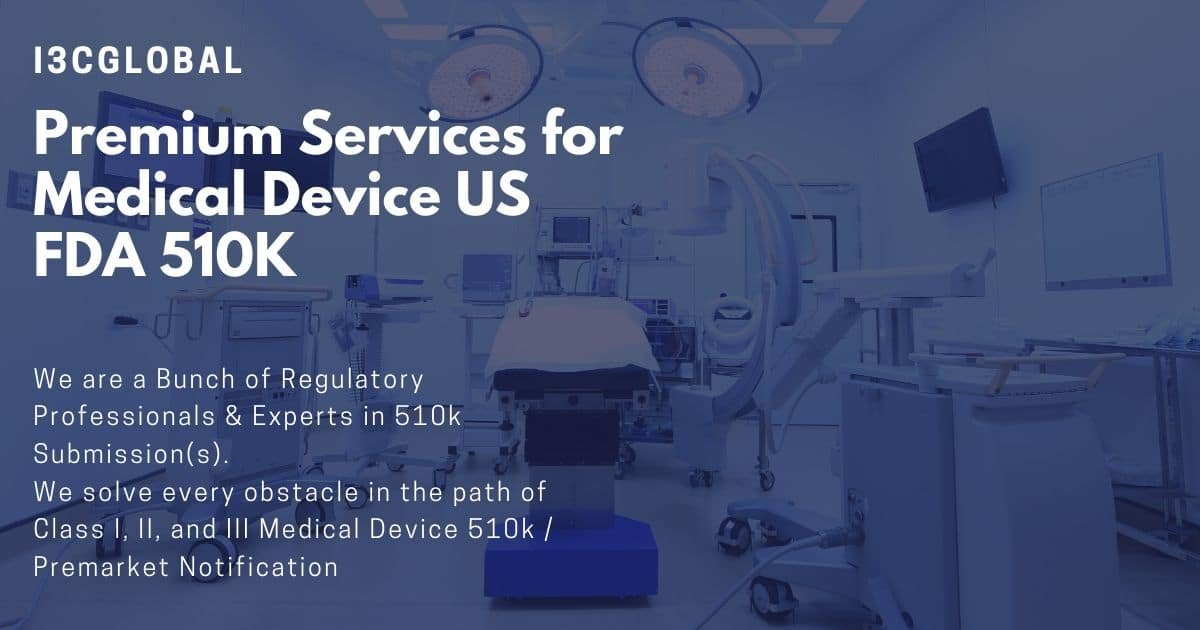 I3CGLOBAL

Premium Services for Medical Device US FDA 510K

We are a Bunch of Regulatory Professionals & Experts in 510k Submission(s).
We solve every obstacle in the path of Class I, II, and III Medical Device 510k / Premarket Notification